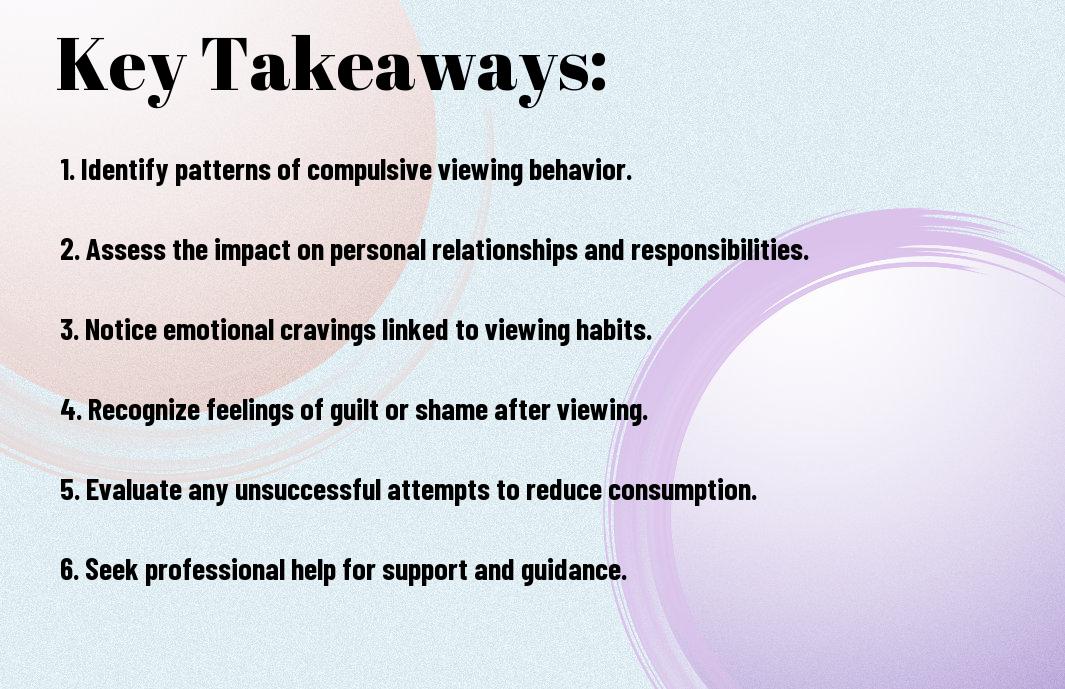 Key Takeaways:

1. Identify patterns of compulsive viewing behavior.

2. Assess the impact on personal relationships and responsibilities.

3. Notice emotional cravings linked to viewing habits.

4. Recognize feelings of guilt or shame after viewing.

5. Evaluate any unsuccessful attempts to reduce consumption.

6. Seek professional help for support and guidance.